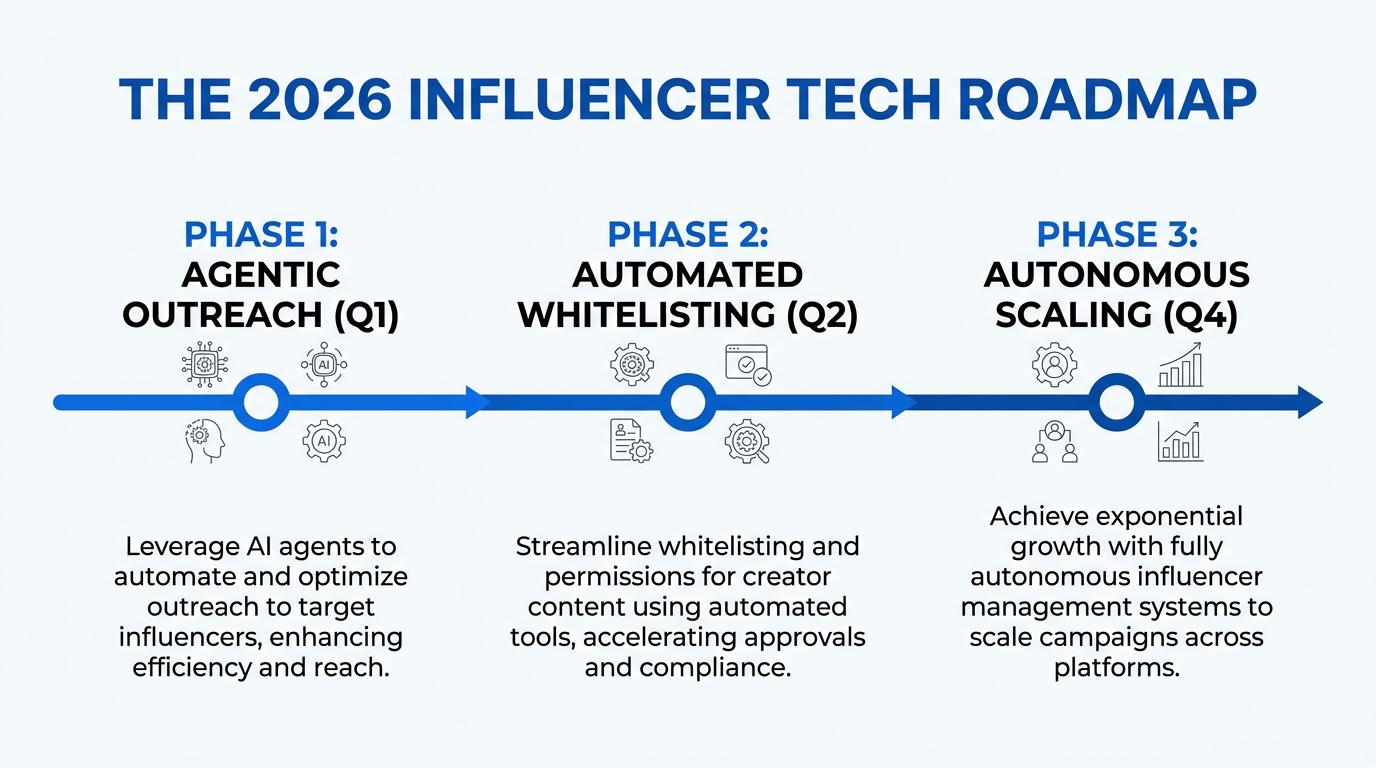 THE 2026 INFLUENCER TECH ROADMAP

PHASE 1:
AGENTIC OUTREACH (Q1)

AI

AI

Leverage AI agents to automate and optimize outreach to target influencers, enhancing efficiency and reach.

PHASE 2:
AUTOMATED WHITELISTING (Q2)

Streamline whitelisting and permissions for creator content using automated tools, accelerating approvals and compliance.

PHASE 3:
AUTONOMOUS SCALING (Q4)

Achieve exponential growth with fully autonomous influencer management systems to scale campaigns across platforms.